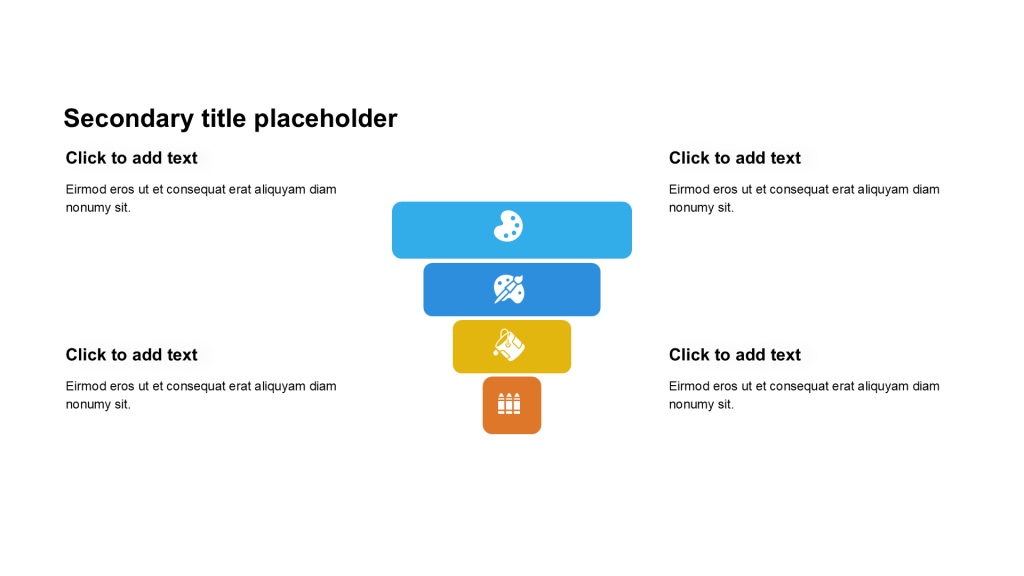 Secondary title placeholder

Click to add text

Eirmod eros ut et consequat erat aliquyam diam nonumy sit.

Click to add text

Eirmod eros ut et consequat erat aliquyam diam nonumy sit.

Click to add text

Eirmod eros ut et consequat erat aliquyam diam nonumy sit.

Click to add text

Eirmod eros ut et consequat erat aliquyam diam nonumy sit.